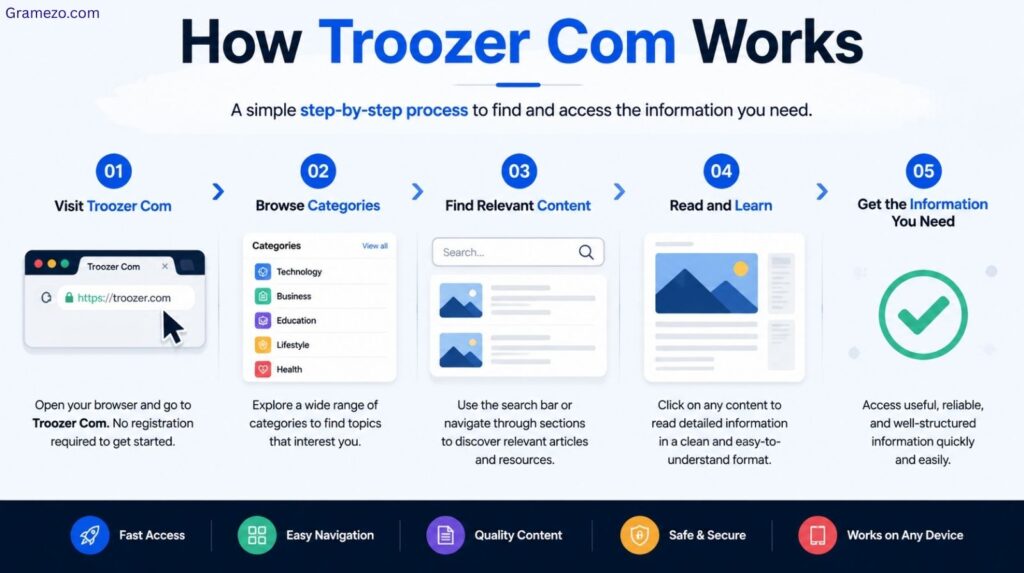 Gramezo.com

How Troozer Com Works

A simple step-by-step process to find and access the information you need.

01
Visit Troozer Com

Troozer Com
https://troozer.com

Open your browser and go to Troozer Com. No registration required to get started.

02
Browse Categories

Categories View all
Technology
Business
Education
Lifestyle
Health

Explore a wide range of categories to find topics that interest you.

03
Find Relevant Content

Search...

Use the search bar or navigate through sections to discover relevant articles and resources.

04
Read and Learn

Click on any content to read detailed information in a clean and easy-to-understand format.

05
Get the Information You Need

Access useful, reliable, and well-structured information quickly and easily.

Fast Access
Easy Navigation
Quality Content
Safe & Secure
Works on Any Device